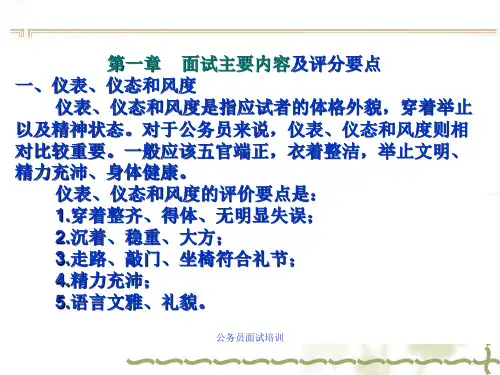 第一章　面试主要内容及评分要点
一、仪表、仪态和风度

仪表、仪态和风度是指应试者的体格外貌，穿着举止以及精神状态。对于公务员来说，仪表、仪态和风度则相对比较重要。一般应该五官端正，衣着整洁，举止文明、精力充沛、身体健康。

仪表、仪态和风度的评价要点是：
1.穿着整齐、得体、无明显失误；
2.沉着、稳重、大方；
3.走路、敲门、坐椅符合礼节；
4.精力充沛；
5.语言文雅、礼貌。

公务员面试培训